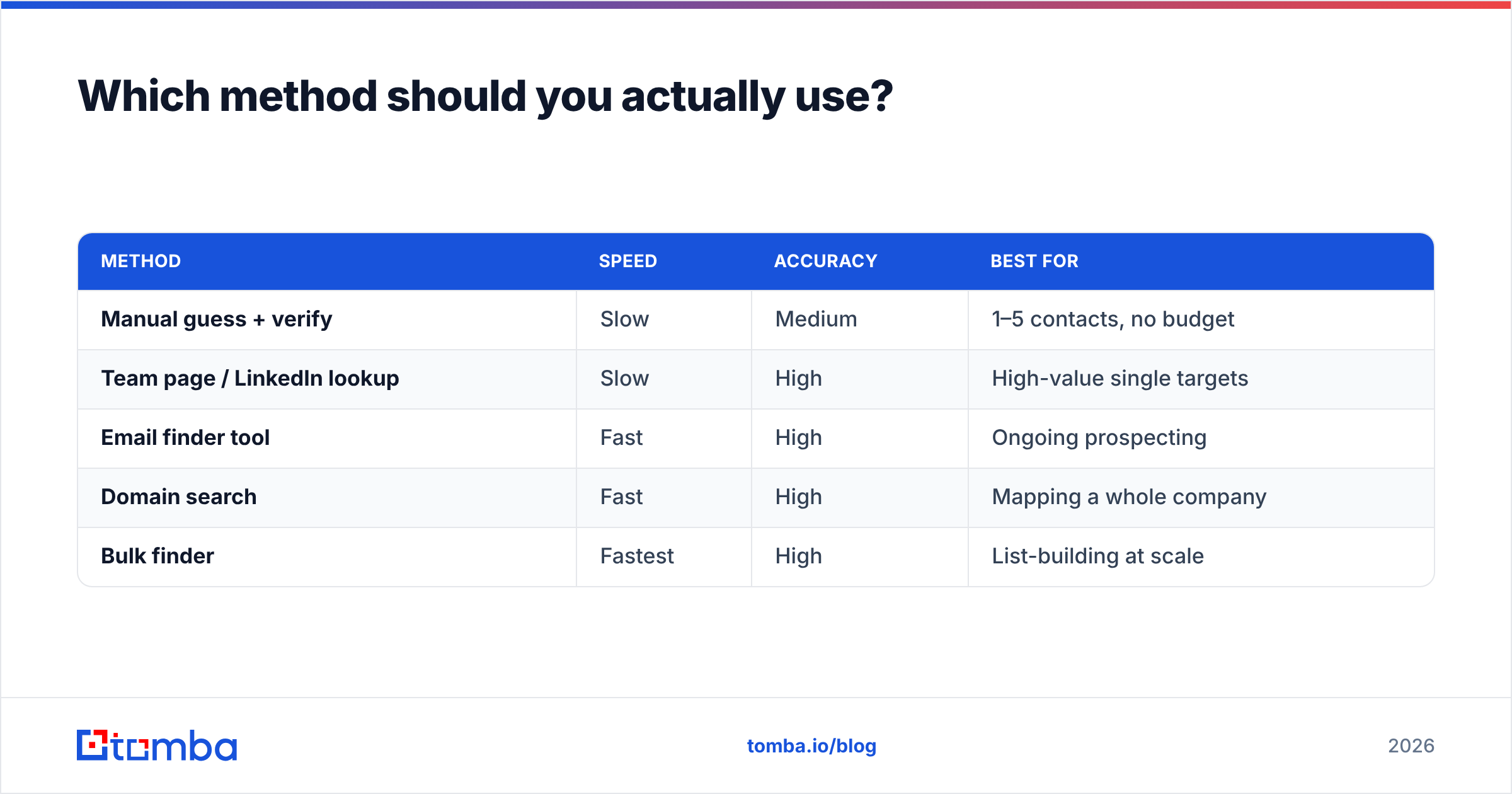 Which method should you actually use?

| METHOD | SPEED | ACCURACY | BEST FOR |
|---|---|---|---|
| Manual guess + verify | Slow | Medium | 1–5 contacts, no budget |
| Team page / LinkedIn lookup | Slow | High | High-value single targets |
| Email finder tool | Fast | High | Ongoing prospecting |
| Domain search | Fast | High | Mapping a whole company |
| Bulk finder | Fastest | High | List-building at scale |

tomba

tomba.io/blog

2026